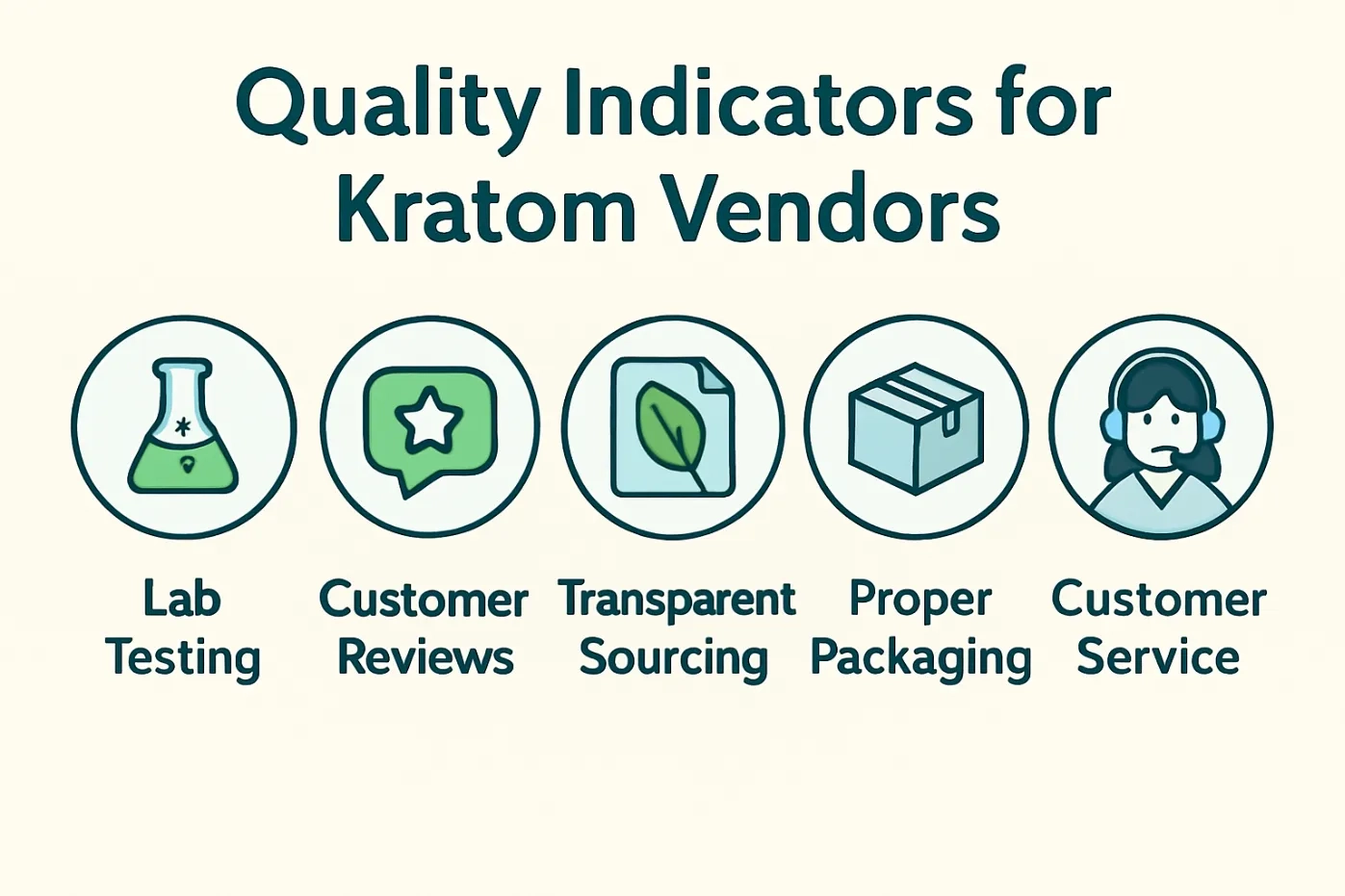 Quality Indicators for Kratom Vendors

Lab Testing

Customer Reviews

Transparent Sourcing

Proper Packaging

Customer Service